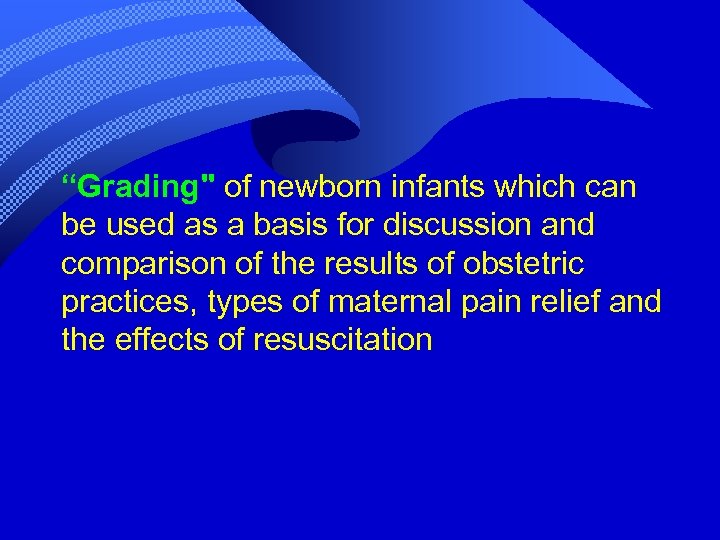 “Grading" of newborn infants which can be used as a basis for discussion and comparison of the results of obstetric practices, types of maternal pain relief and the effects of resuscitation